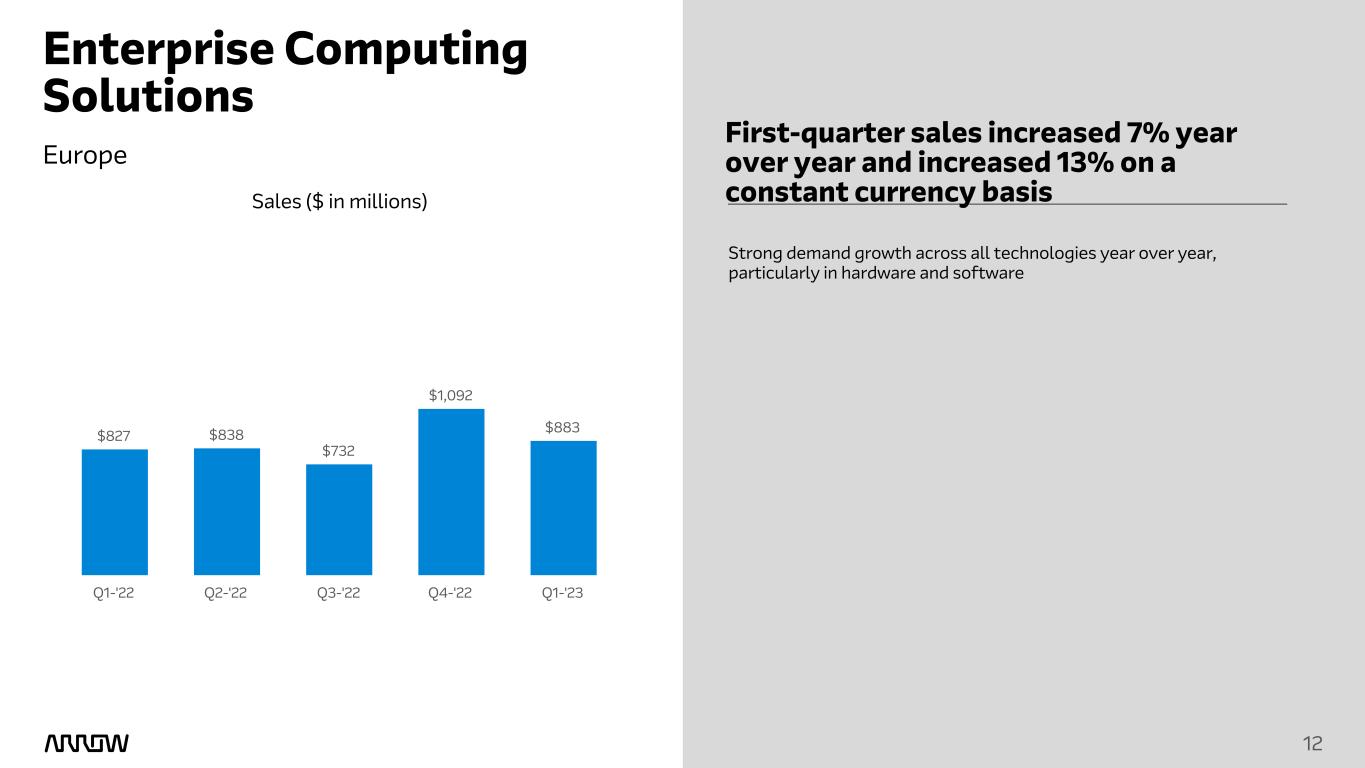 Enterprise Computing Solutions

Europe

Sales ($ in millions)

$827
$838
$732
$1,092
$883

Q1-'22
Q2-'22
Q3-'22
Q4-'22
Q1-'23

First-quarter sales increased 7% year over year and increased 13% on a constant currency basis

Strong demand growth across all technologies year over year, particularly in hardware and software

ARROW

12